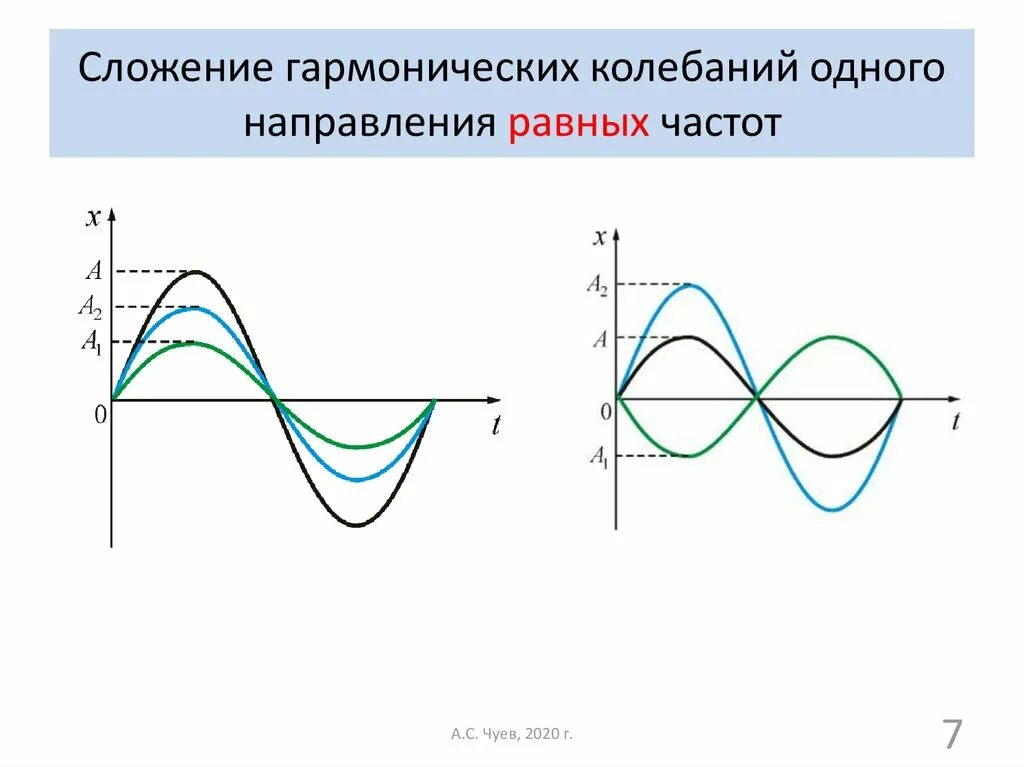 Сложение гармонических колебаний одного направления равных частот

$x$
$A$
$A_2$
$A_1$
0
$t$

$x$
$A_2$
$A$
0
$A_1$
$t$

А.С. Чуев, 2020 г.

7